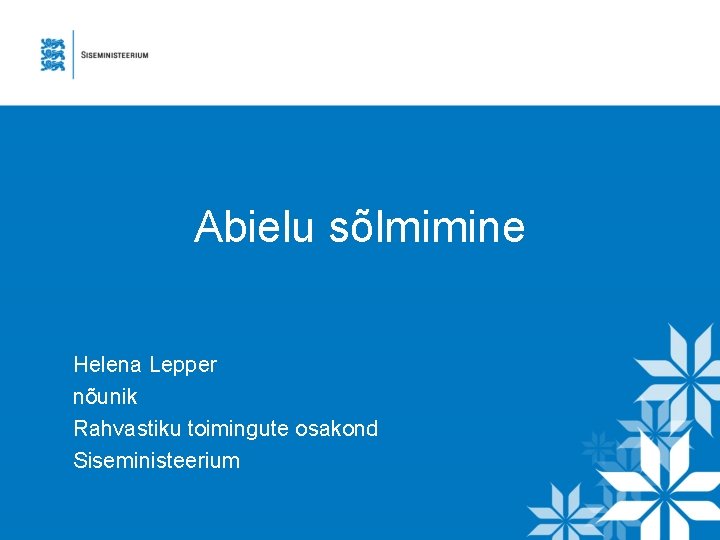 SISEMINISTEERIUM

Abielu sõlmimine

Helena Lepper
nõunik
Rahvastiku toimingute osakond
Siseministeerium